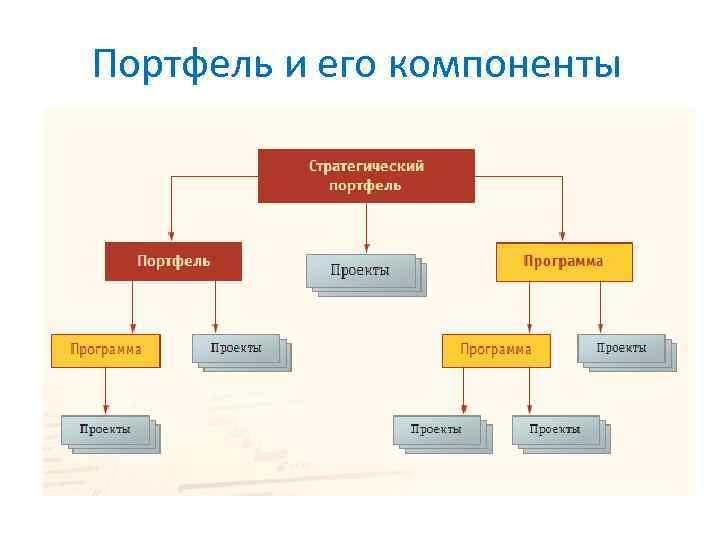 Портфель и его компоненты

Стратегический портфель

Портфель

Проекты

Программа

Программа

Проекты

Программа

Проекты

Проекты

Проекты

Проекты